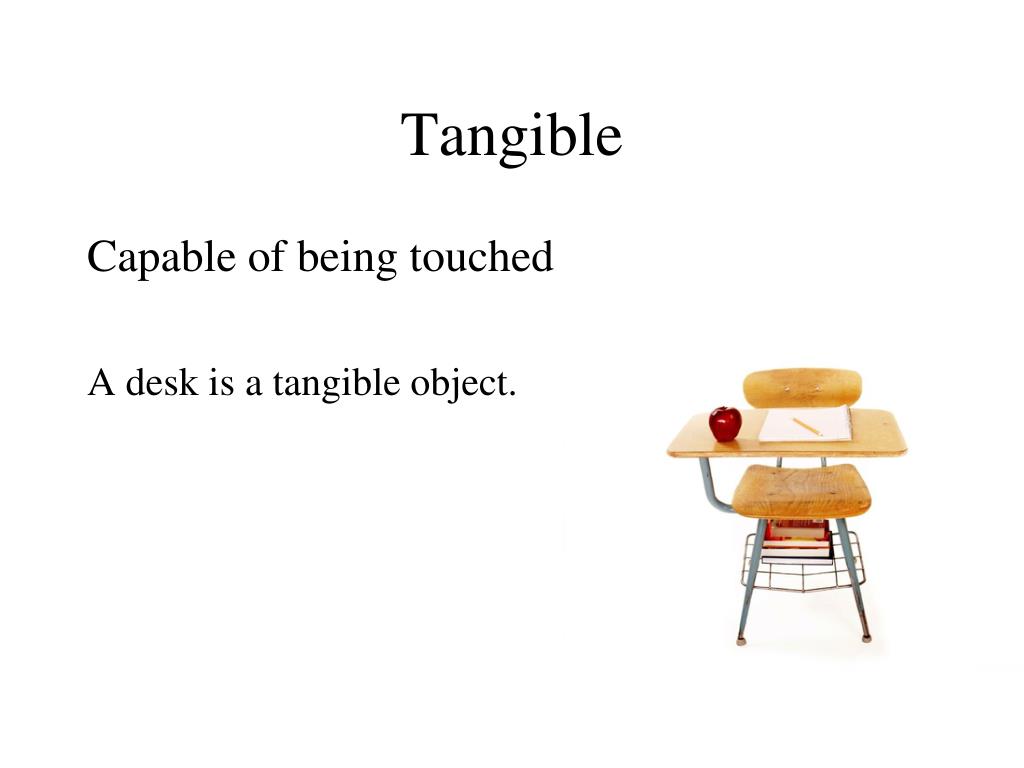 Tangible

Capable of being touched

A desk is a tangible object.